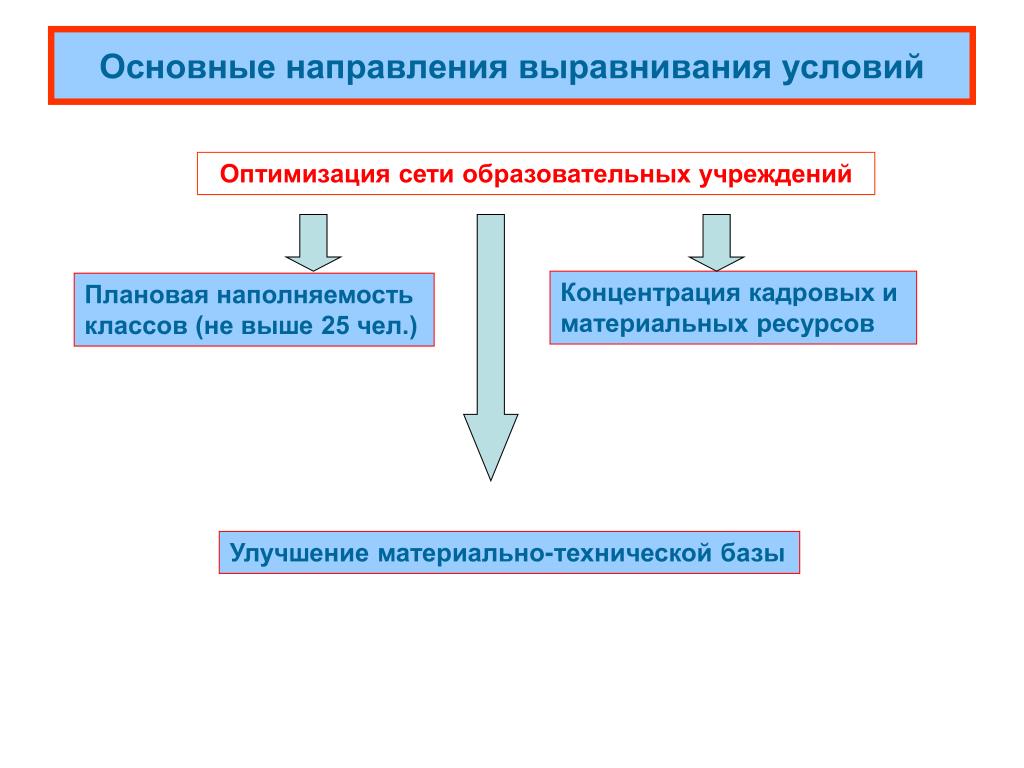 Основные направления выравнивания условий

Оптимизация сети образовательных учреждений

Плановая наполняемость классов (не выше 25 чел.)

Концентрация кадровых и материальных ресурсов

Улучшение материально-технической базы